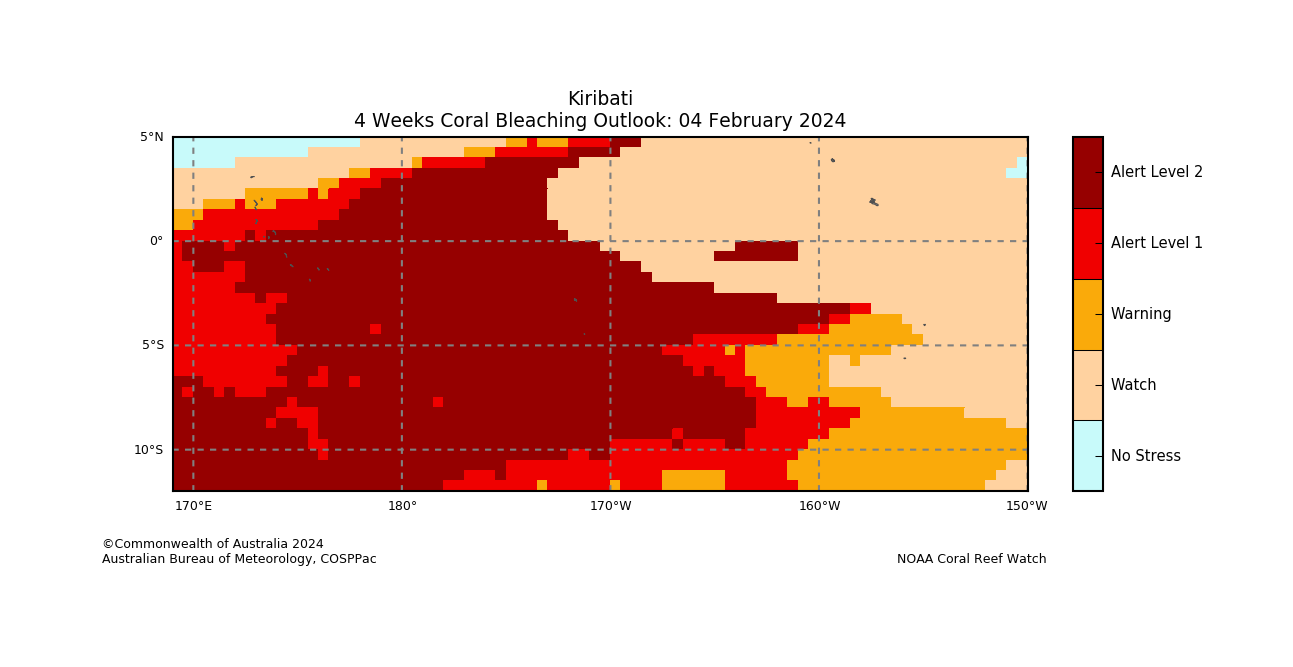 Kiribati
4 Weeks Coral Bleaching Outlook: 04 February 2024

5°N
0°
5°S
10°S

170°E
180°
170°W
160°W
150°W

Alert Level 2
Alert Level 1
Warning
Watch
No Stress

©Commonwealth of Australia 2024
Australian Bureau of Meteorology, COSPPac

NOAA Coral Reef Watch